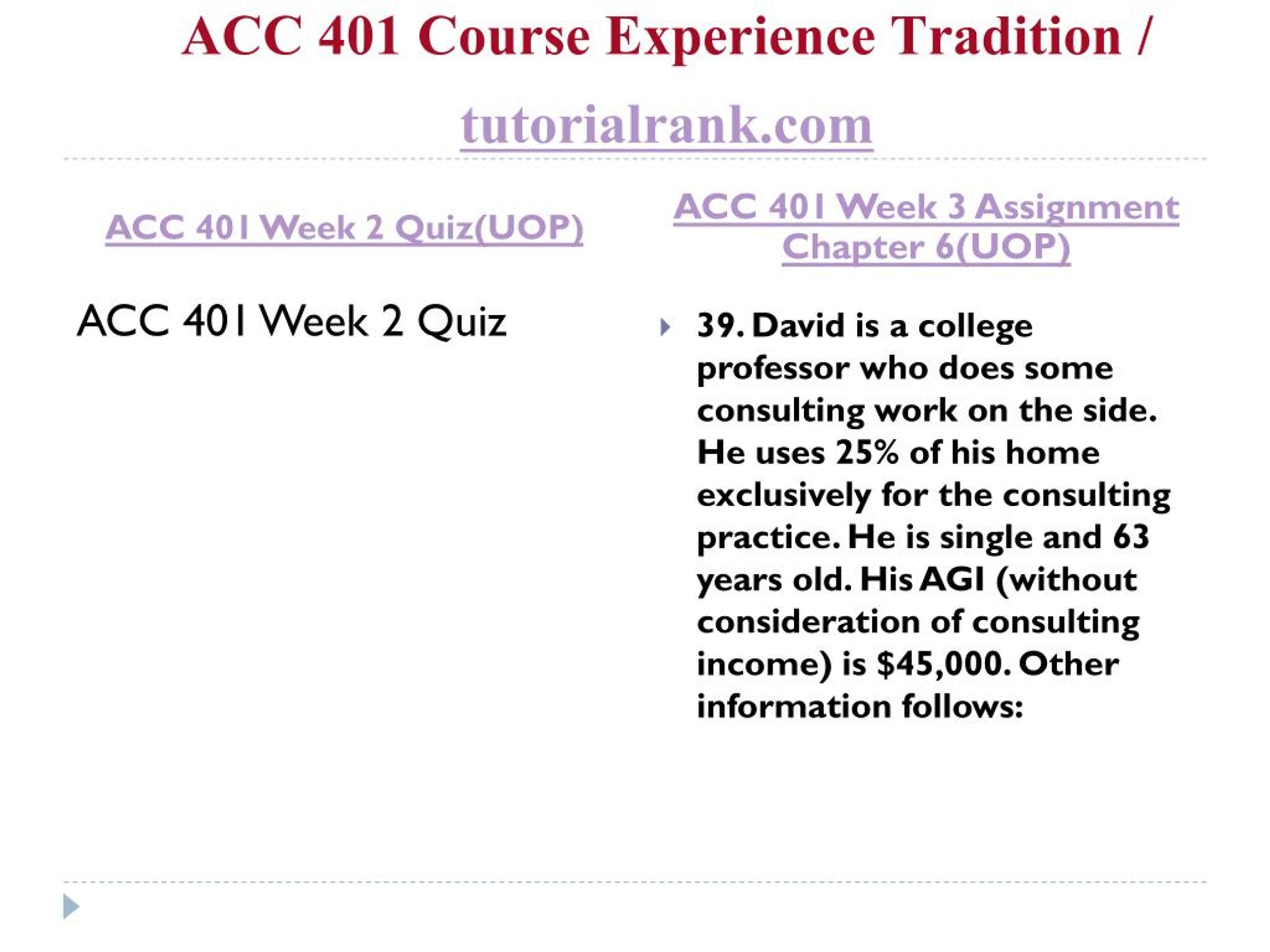 ACC 401 Course Experience Tradition /

tutorialrank.com

ACC 401 Week 2 Quiz(UOP)

ACC 401 Week 2 Quiz

ACC 401 Week 3 Assignment Chapter 6(UOP)

39. David is a college professor who does some consulting work on the side. He uses 25% of his home exclusively for the consulting practice. He is single and 63 years old. His AGI (without consideration of consulting income) is $45,000. Other information follows: